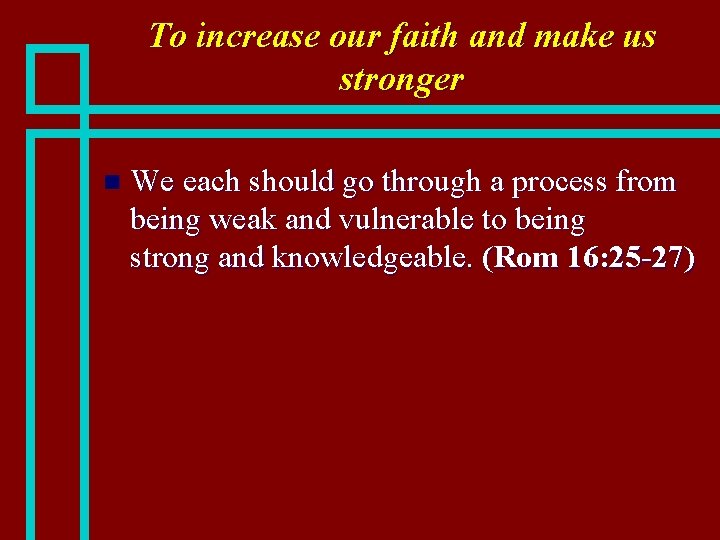 To increase our faith and make us stronger

We each should go through a process from being weak and vulnerable to being strong and knowledgeable. (Rom 16:25-27)